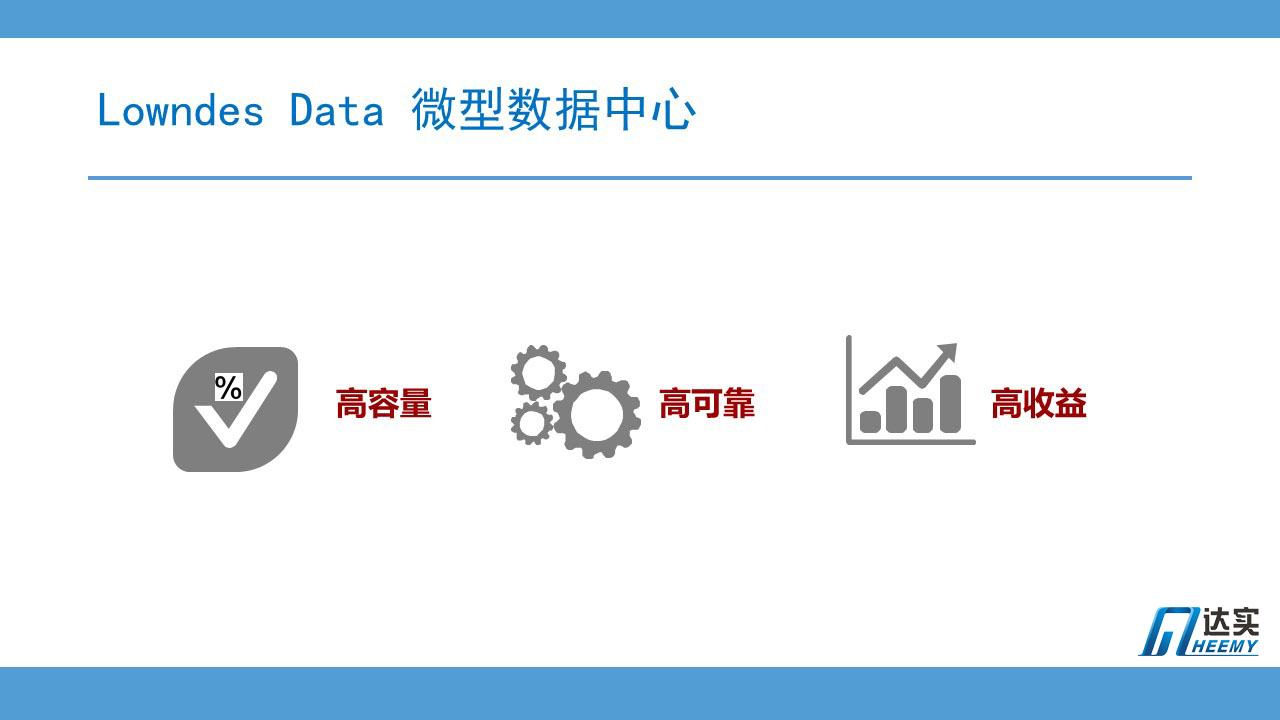 Lowndes Data 微型数据中心

%

高容量

高可靠

高收益

达实
HEEMY